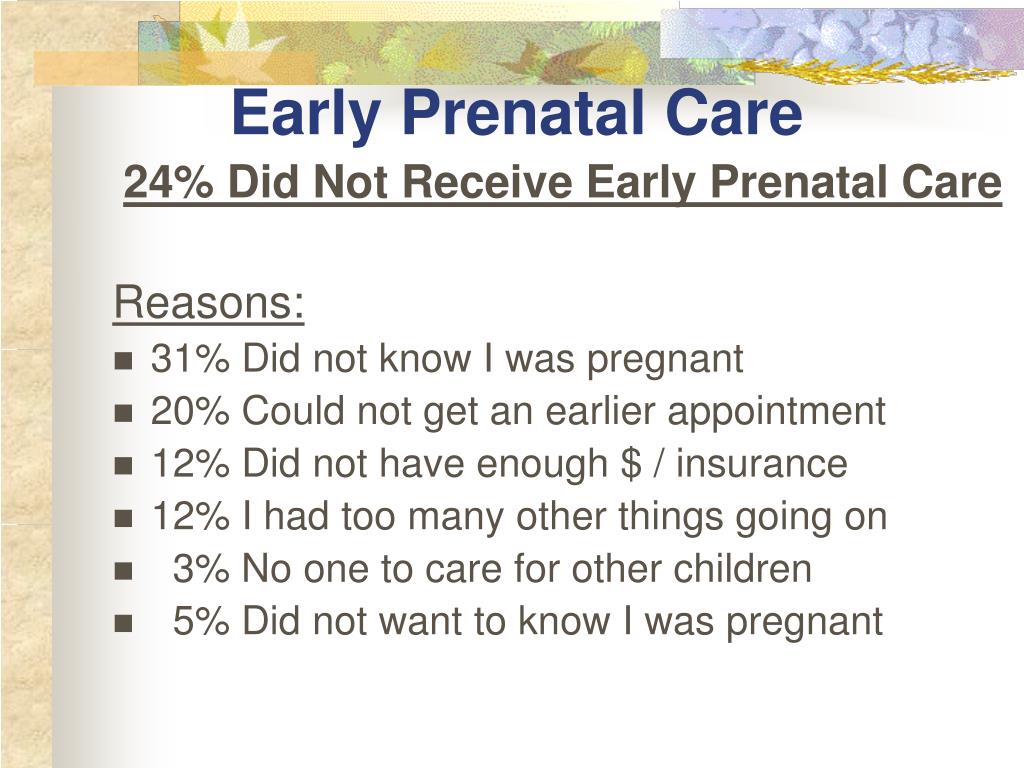 Early Prenatal Care

24% Did Not Receive Early Prenatal Care

Reasons:

- 31% Did not know I was pregnant
- 20% Could not get an earlier appointment
- 12% Did not have enough \$ / insurance
- 12% I had too many other things going on
- 3% No one to care for other children
- 5% Did not want to know I was pregnant